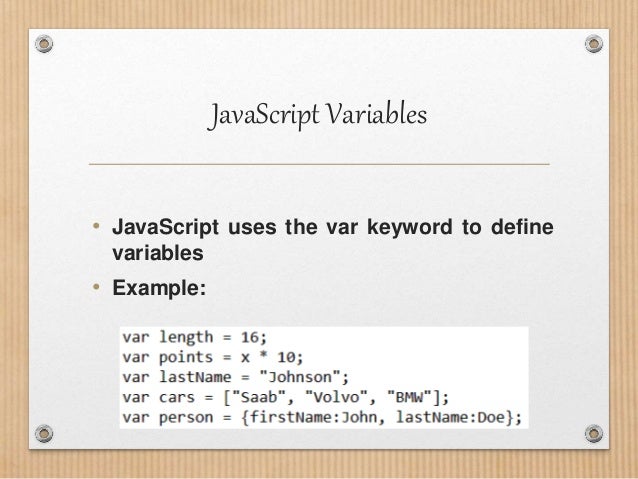 JavaScript Variables

• JavaScript uses the var keyword to define variables

• Example:

var length = 16;
var points = x * 10;
var lastName = "Johnson";
var cars = ["Saab", "Volvo", "BMW"];
var person = {firstName:John, lastName:Doe};